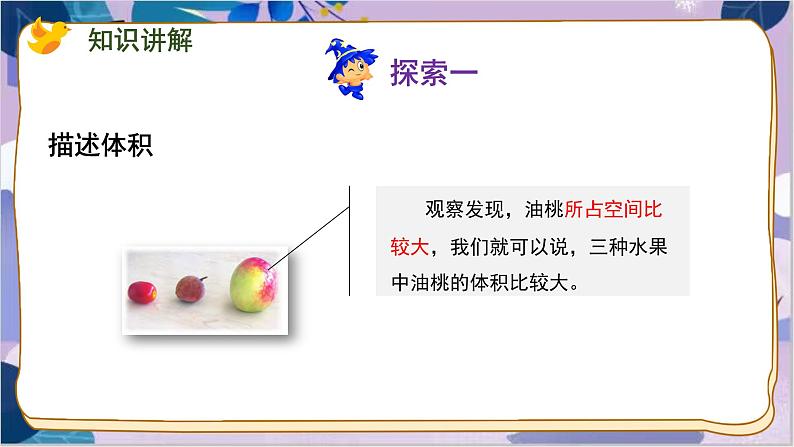 知识讲解

探索一

描述体积

观察发现，油桃所占空间比较大，我们就可以说，三种水果中油桃的体积比较大。